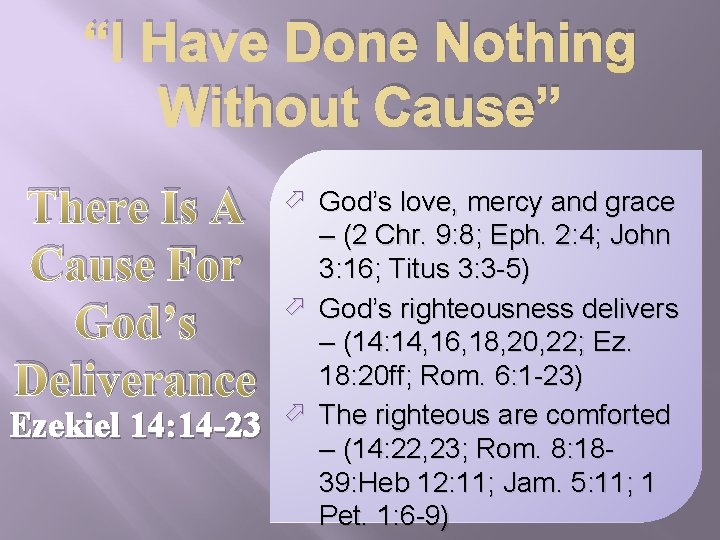 “I Have Done Nothing Without Cause”

There Is A Cause For God’s Deliverance
Ezekiel 14:14-23

God’s love, mercy and grace – (2 Chr. 9:8; Eph. 2:4; John 3:16; Titus 3:3-5)

God’s righteousness delivers – (14:14,16,18,20,22; Ez. 18:20ff; Rom. 6:1-23)

The righteous are comforted – (14:22,23; Rom. 8:18-39:Heb 12:11; Jam. 5:11; 1 Pet. 1:6-9)